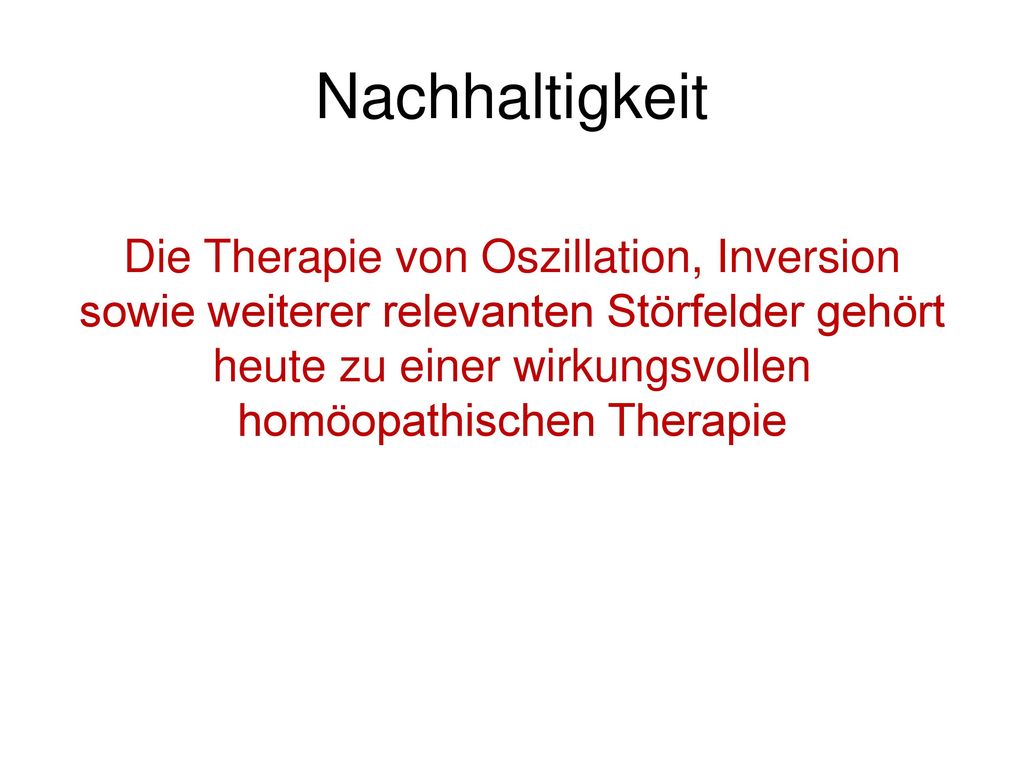 Nachhaltigkeit

Die Therapie von Oszillation, Inversion sowie weiterer relevanten Störfelder gehört heute zu einer wirkungsvollen homöopathischen Therapie